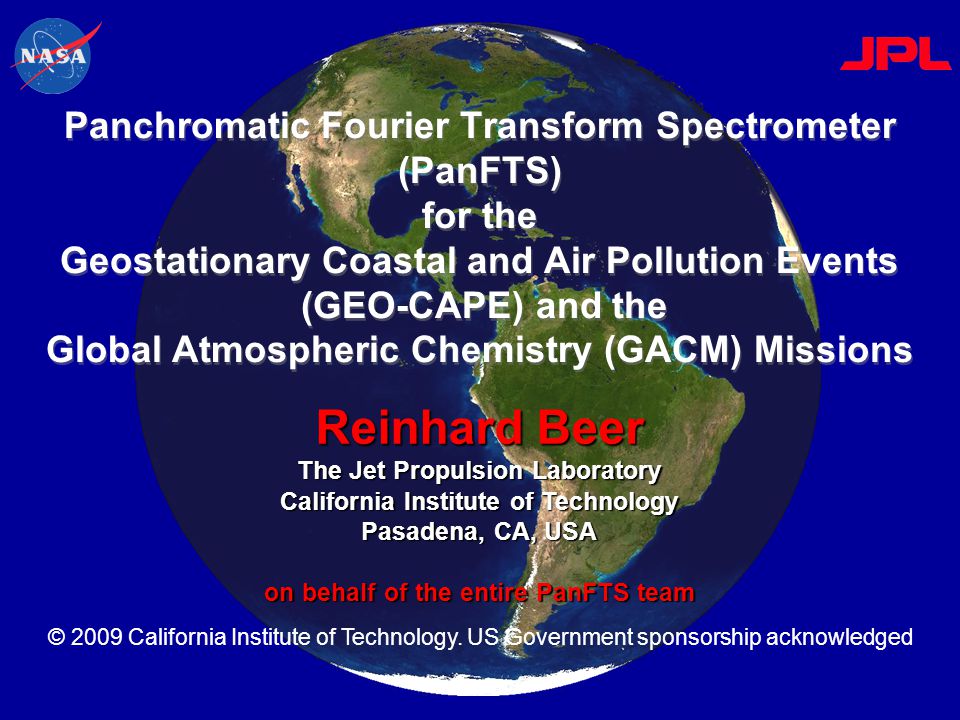 NASA

JPL

Panchromatic Fourier Transform Spectrometer (PanFTS) for the Geostationary Coastal and Air Pollution Events (GEO-CAPE) and the Global Atmospheric Chemistry (GACM) Missions

Reinhard Beer
The Jet Propulsion Laboratory
California Institute of Technology
Pasadena, CA, USA

on behalf of the entire PanFTS team

© 2009 California Institute of Technology. US Government sponsorship acknowledged